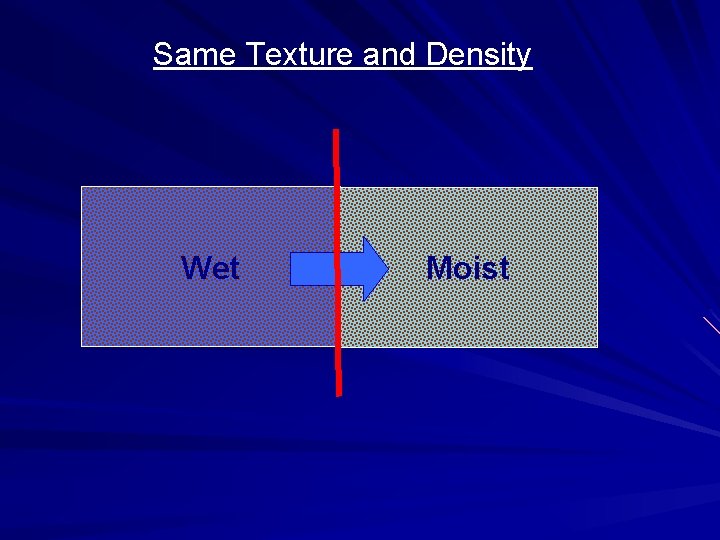 Same Texture and Density

Wet

Moist